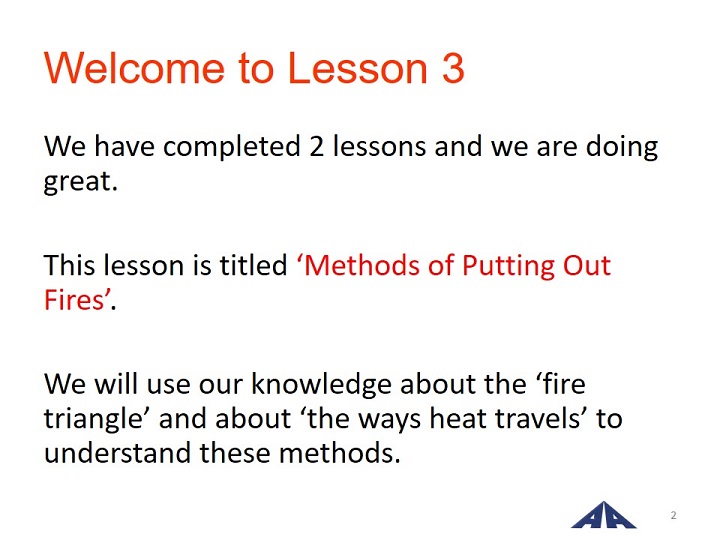 Welcome to Lesson 3

We have completed 2 lessons and we are doing great.

This lesson is titled ‘Methods of Putting Out Fires’.

We will use our knowledge about the ‘fire triangle’ and about ‘the ways heat travels’ to understand these methods.

AA

2